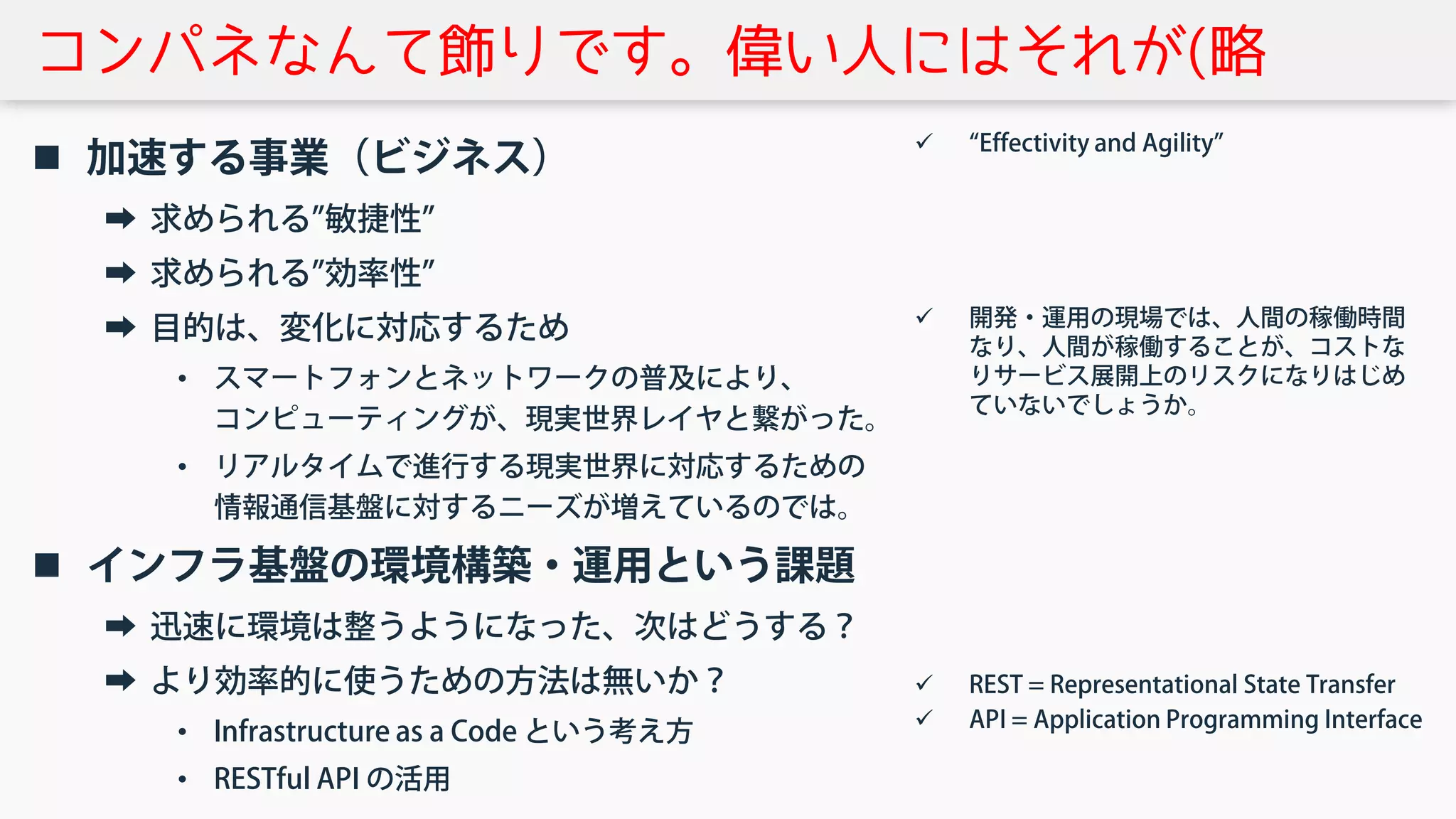 コンパネなんて飾りです。偉い人にはそれが(略

■ 加速する事業（ビジネス）

➡ 求められる”敏捷性”

➡ 求められる”効率性”

➡ 目的は、変化に対応するため

• スマートフォンとネットワークの普及により、コンピューティングが、現実世界レイヤと繋がった。

• リアルタイムで進行する現実世界に対応するための情報通信基盤に対するニーズが増えているのでは。

■ インフラ基盤の環境構築・運用という課題

➡ 迅速に環境は整うようになった、次はどうする？

➡ より効率的に使うための方法は無いか？

• Infrastructure as a Code という考え方

• RESTful API の活用

✓ “Effectivity and Agility”

✓ 開発・運用の現場では、人間の稼働時間なり、人間が稼働することが、コストなりサービス展開上のリスクになりはじめていないでしょうか。

✓ REST = Representational State Transfer

✓ API = Application Programming Interface